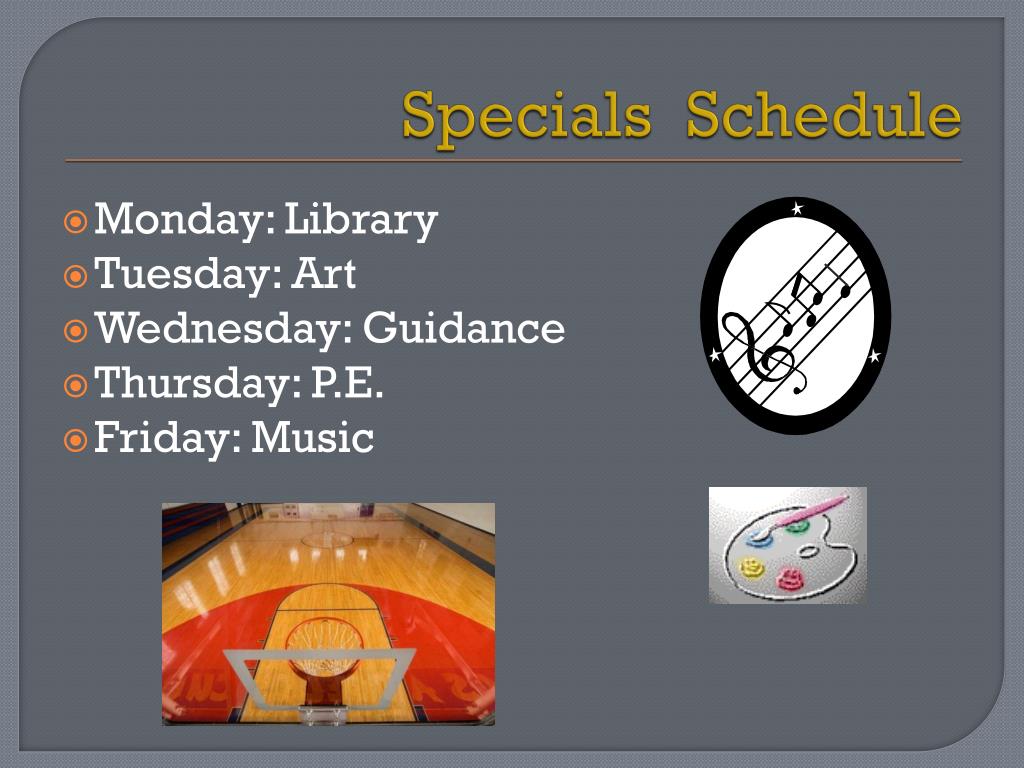 Specials Schedule

Monday: Library
Tuesday: Art
Wednesday: Guidance
Thursday: P.E.
Friday: Music